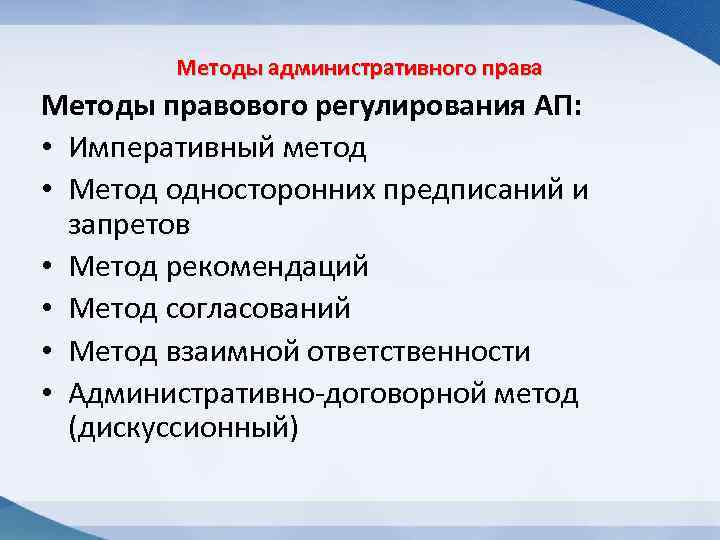 Методы административного права

Методы правового регулирования АП:

• Императивный метод
• Метод односторонних предписаний и запретов
• Метод рекомендаций
• Метод согласований
• Метод взаимной ответственности
• Административно-договорной метод (дискуссионный)